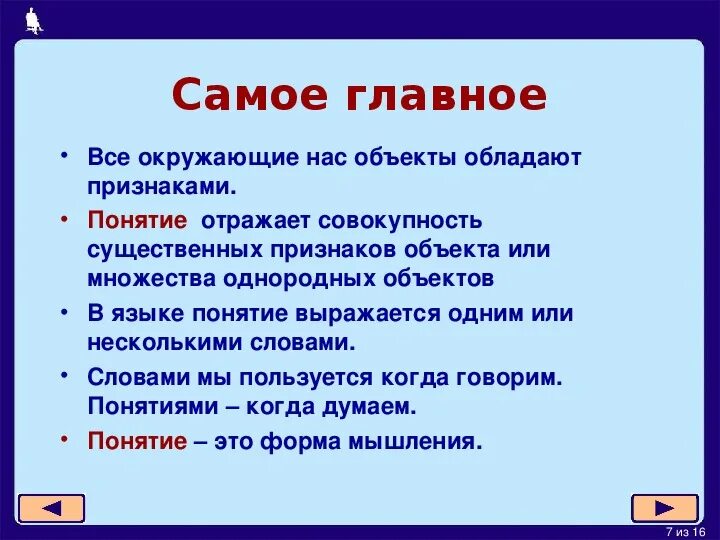 Самое главное

• Все окружающие нас объекты обладают признаками.

• Понятие отражает совокупность существенных признаков объекта или множества однородных объектов

• В языке понятие выражается одним или несколькими словами.

• Словами мы пользуется когда говорим. Понятиями – когда думаем.

• Понятие – это форма мышления.

7 из 16